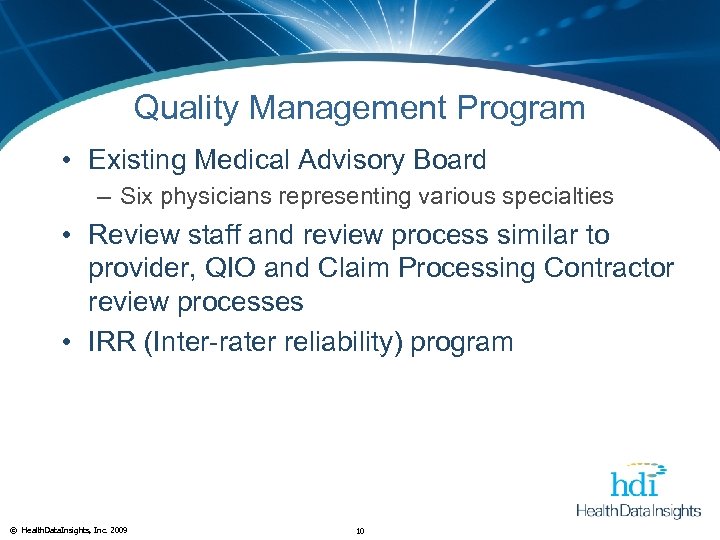 Quality Management Program

• Existing Medical Advisory Board

– Six physicians representing various specialties

• Review staff and review process similar to provider, QIO and Claim Processing Contractor review processes

• IRR (Inter-rater reliability) program

hdi
HealthDataInsights

© HealthDataInsights, Inc. 2009

10